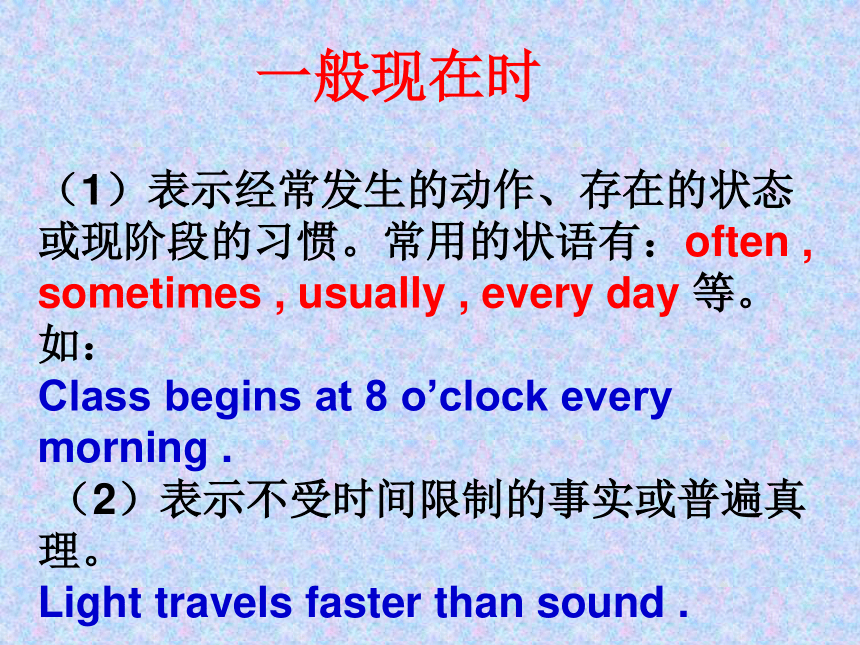 一般现在时

（1）表示经常发生的动作、存在的状态或现阶段的习惯。常用的状语有：often , sometimes , usually , every day 等。如：
Class begins at 8 o’clock every morning .
（2）表示不受时间限制的事实或普遍真理。
Light travels faster than sound .